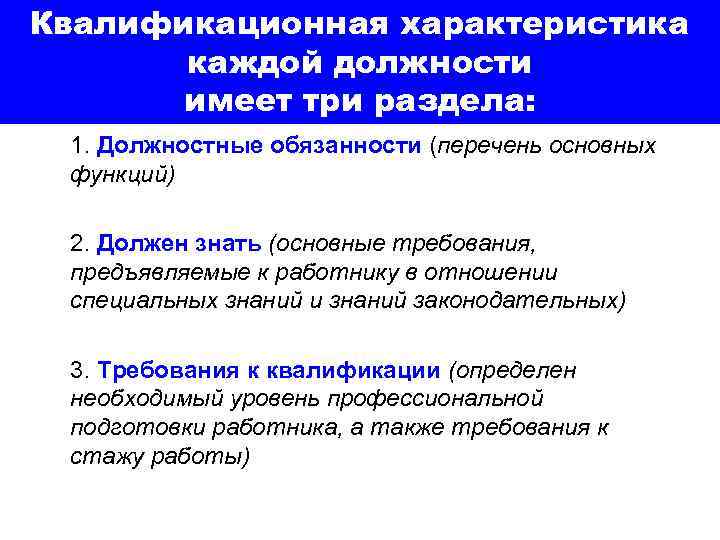 Квалификационная характеристика каждой должности имеет три раздела:

1. Должностные обязанности (перечень основных функций)

2. Должен знать (основные требования, предъявляемые к работнику в отношении специальных знаний и знаний законодательных)

3. Требования к квалификации (определен необходимый уровень профессиональной подготовки работника, а также требования к стажу работы)